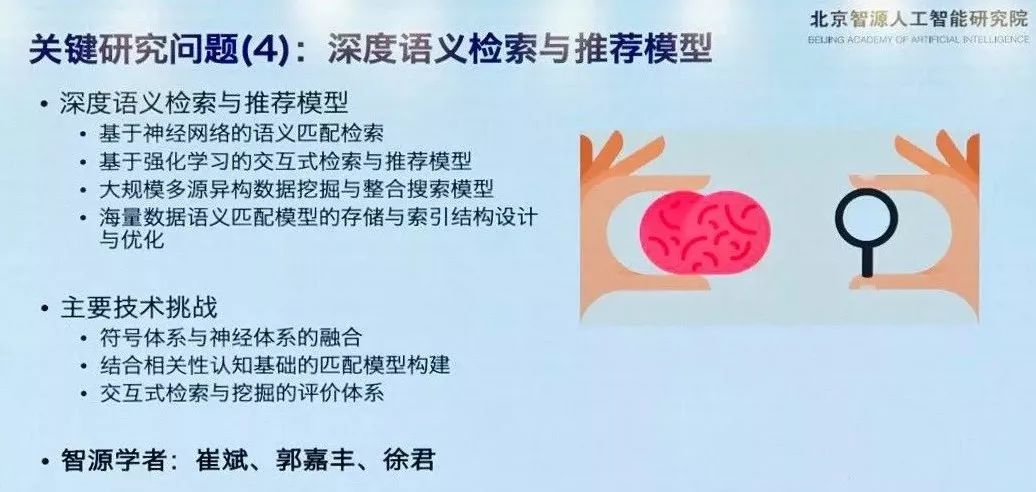 北京智源人工智能研究院
BEIJING ACADEMY OF ARTIFICIAL INTELLIGENCE

关键研究问题(4)：深度语义检索与推荐模型

• 深度语义检索与推荐模型
  • 基于神经网络的语义匹配检索
  • 基于强化学习的交互式检索与推荐模型
  • 大规模多源异构数据挖掘与整合搜索模型
  • 海量数据语义匹配模型的存储与索引结构设计与优化

• 主要技术挑战
  • 符号体系与神经体系的融合
  • 结合相关性认知基础的匹配模型构建
  • 交互式检索与挖掘的评价体系

• 智源学者：崔斌、郭嘉丰、徐君